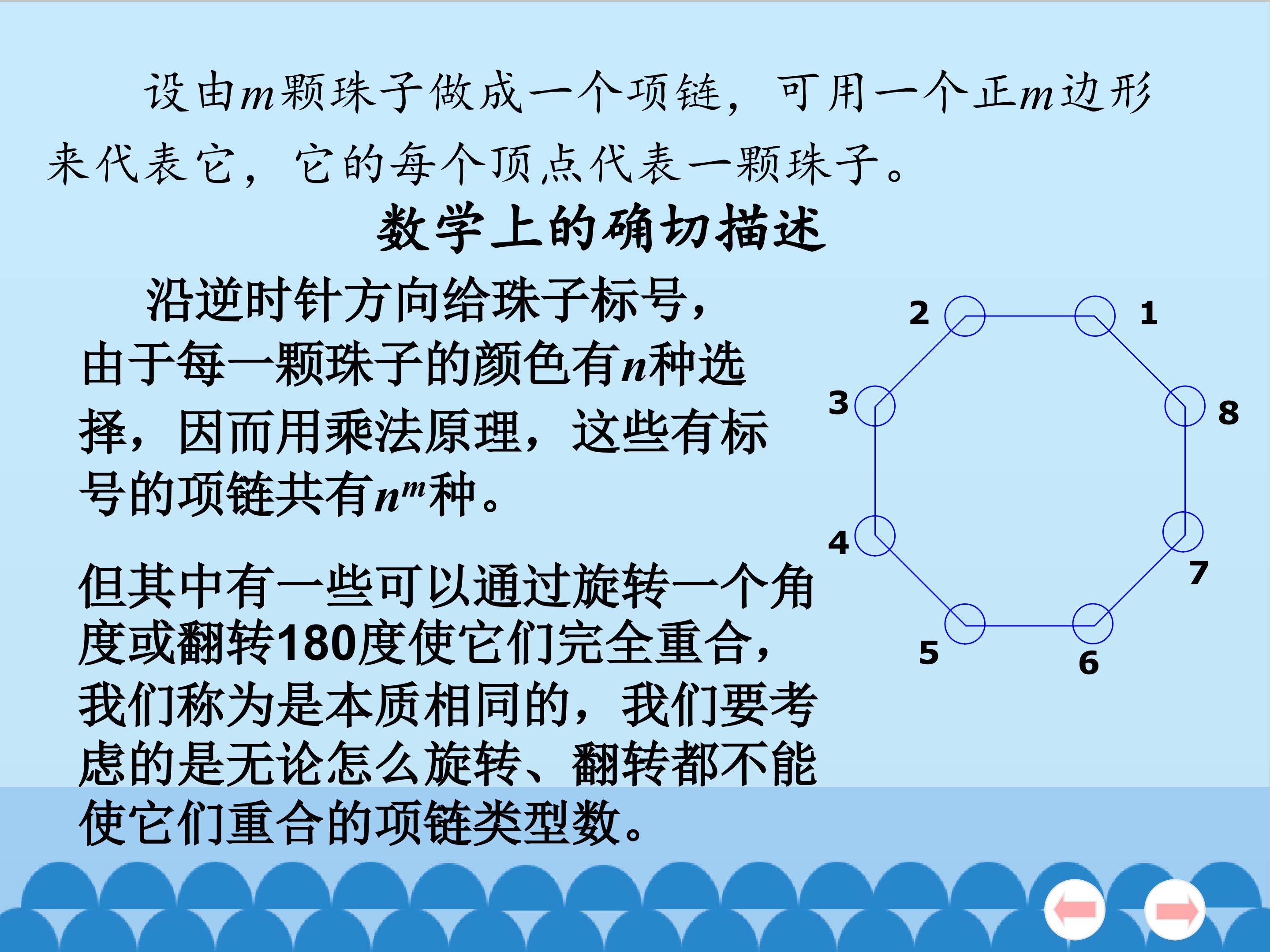 设由$m$颗珠子做成一个项链，可用一个正$m$边形来代表它，它的每个顶点代表一颗珠子。

数学上的确切描述

沿逆时针方向给珠子标号，由于每一颗珠子的颜色有$n$种选择，因而用乘法原理，这些有标号的项链共有$n^m$种。

但其中有一些可以通过旋转一个角度或翻转180度使它们完全重合，我们称为是本质相同的，我们要考虑的是无论怎么旋转、翻转都不能使它们重合的项链类型数。

2
1
3
8
4
7
5
6